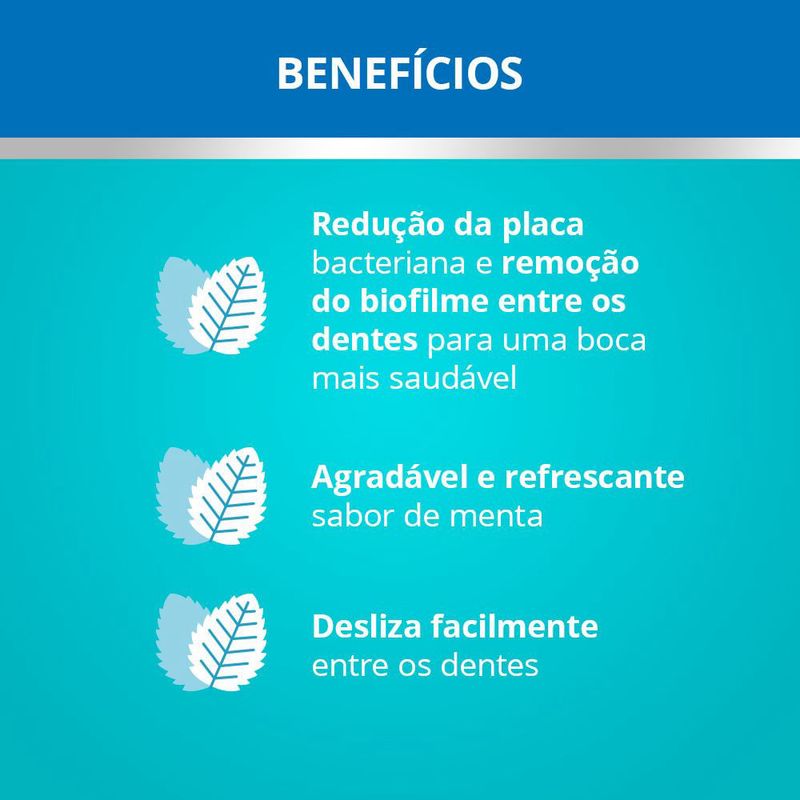 BENEFÍCIOS

Redução da placa bacteriana e remoção do biofilme entre os dentes para uma boca mais saudável

Agradável e refrescante sabor de menta

Desliza facilmente entre os dentes